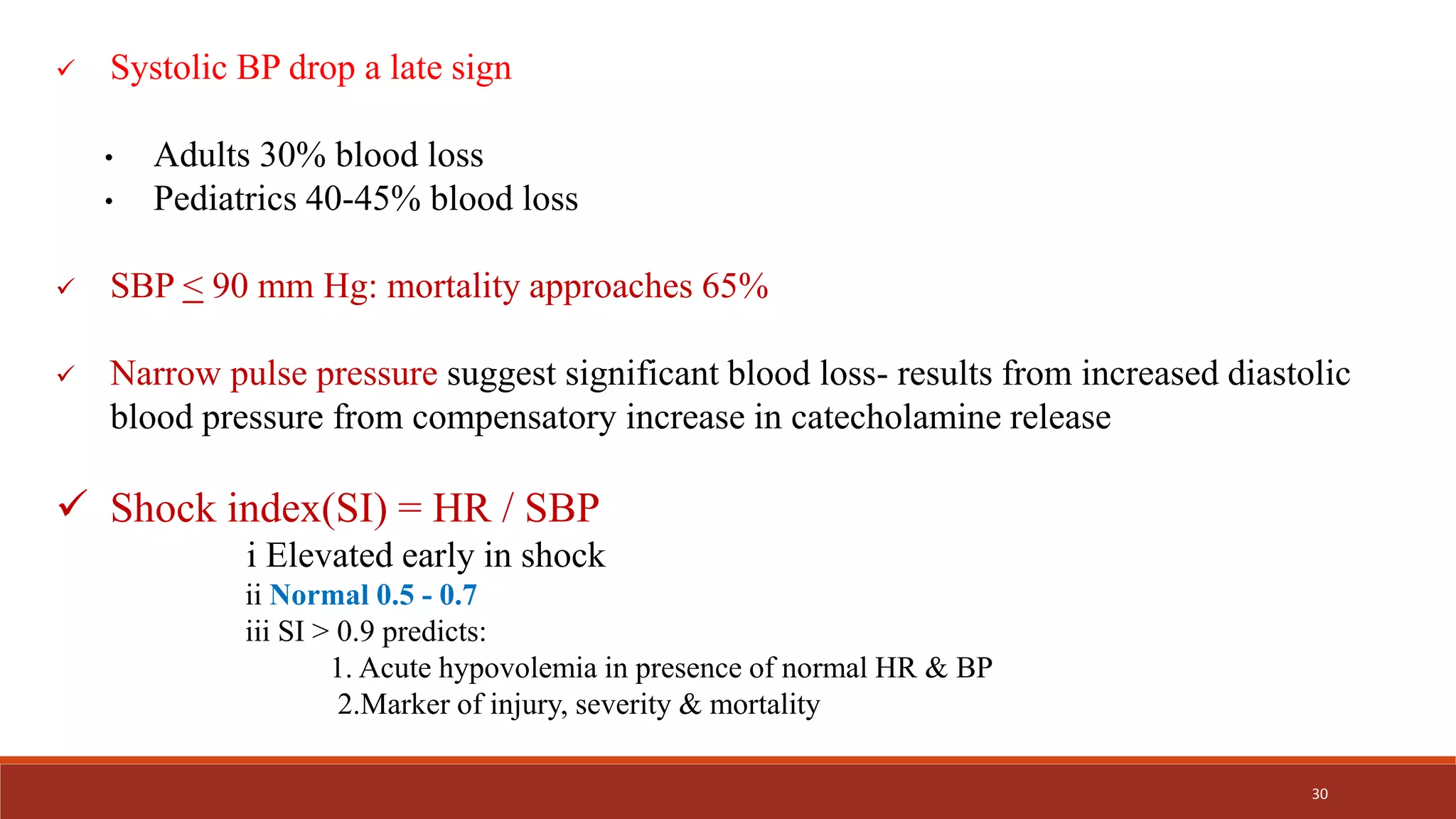 ✓ Systolic BP drop a late sign

• Adults 30% blood loss
• Pediatrics 40-45% blood loss

✓ SBP $\leq$ 90 mm Hg: mortality approaches 65%

✓ Narrow pulse pressure suggest significant blood loss- results from increased diastolic blood pressure from compensatory increase in catecholamine release

✓ Shock index(SI) = HR / SBP
i Elevated early in shock
ii Normal 0.5 - 0.7
iii SI > 0.9 predicts:
1. Acute hypovolemia in presence of normal HR & BP
2.Marker of injury, severity & mortality

30